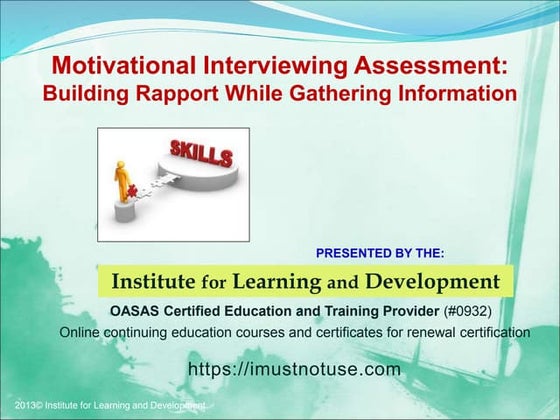 Motivational Interviewing Assessment:
Building Rapport While Gathering Information

SKILLS

PRESENTED BY THE:

Institute for Learning and Development

OASAS Certified Education and Training Provider (#0932)
Online continuing education courses and certificates for renewal certification

https://imustnotuse.com

2013© Institute for Learning and Development